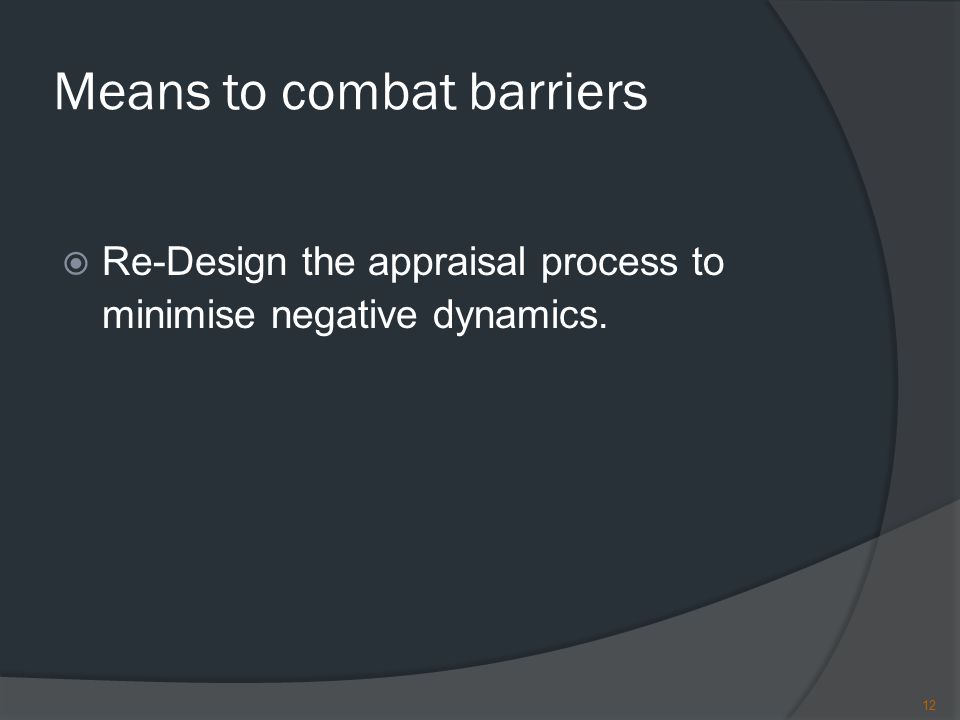 Means to combat barriers

Re-Design the appraisal process to minimise negative dynamics.

12